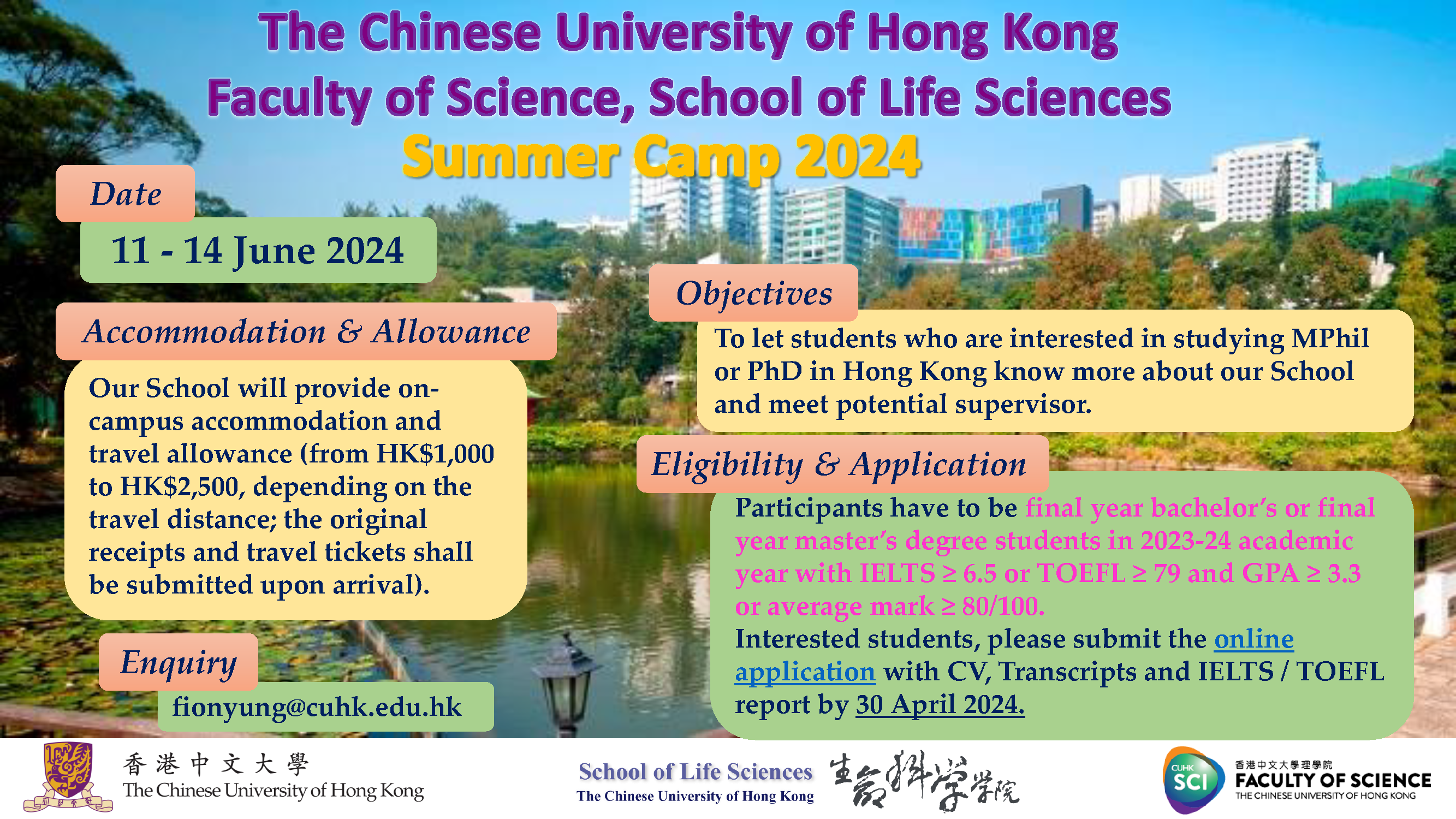 The Chinese University of Hong Kong
Faculty of Science, School of Life Sciences
Summer Camp 2024

Date

11 - 14 June 2024

Accommodation & Allowance

Our School will provide on-campus accommodation and travel allowance (from HK$1,000 to HK$2,500, depending on the travel distance; the original receipts and travel tickets shall be submitted upon arrival).

Enquiry

fionyung@cuhk.edu.hk

Objectives

To let students who are interested in studying MPhil or PhD in Hong Kong know more about our School and meet potential supervisor.

Eligibility & Application

Participants have to be final year bachelor's or final year master's degree students in 2023-24 academic year with IELTS ≥ 6.5 or TOEFL ≥ 79 and GPA ≥ 3.3 or average mark ≥ 80/100.
Interested students, please submit the online application with CV, Transcripts and IELTS / TOEFL report by 30 April 2024.

香港中文大學
The Chinese University of Hong Kong

School of Life Sciences
The Chinese University of Hong Kong
生命科學學院

CUHK SCI
香港中文大學理學院
FACULTY OF SCIENCE
THE CHINESE UNIVERSITY OF HONG KONG